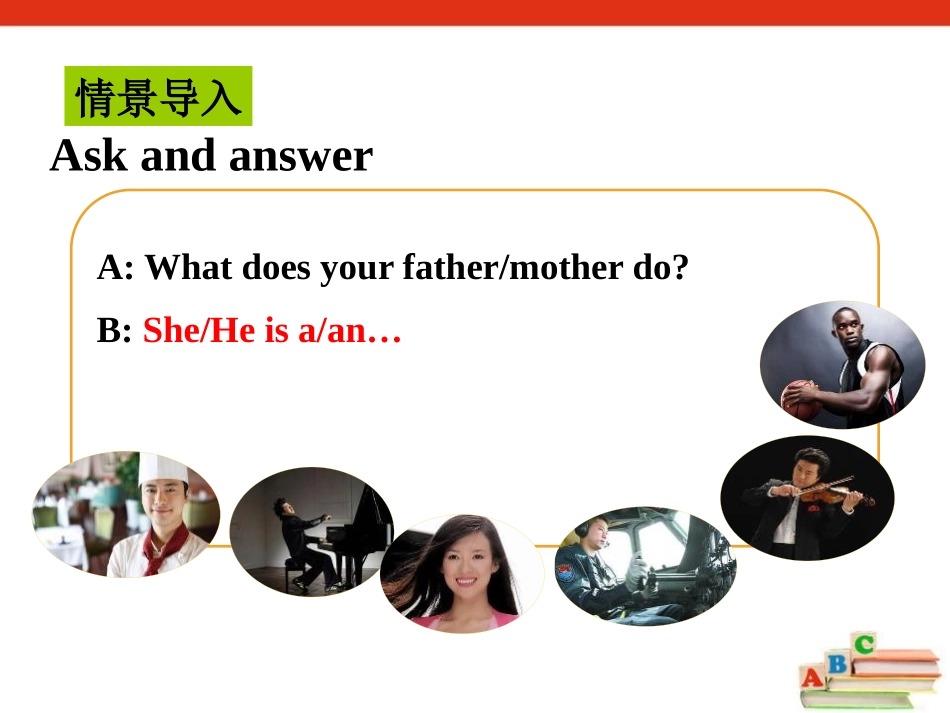 情景导入

Ask and answer

A: What does your father/mother do?

B: She/He is a/an…

A B C